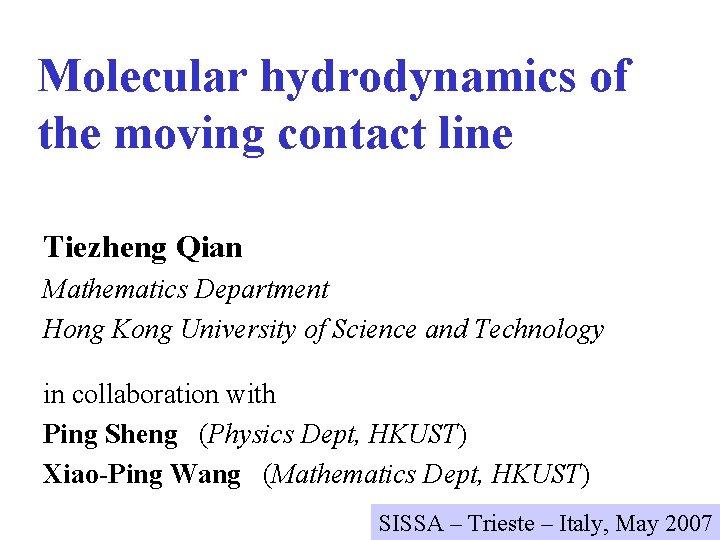 Molecular hydrodynamics of the moving contact line

Tiezheng Qian
Mathematics Department
Hong Kong University of Science and Technology

in collaboration with
Ping Sheng (Physics Dept, HKUST)
Xiao-Ping Wang (Mathematics Dept, HKUST)

SISSA – Trieste – Italy, May 2007